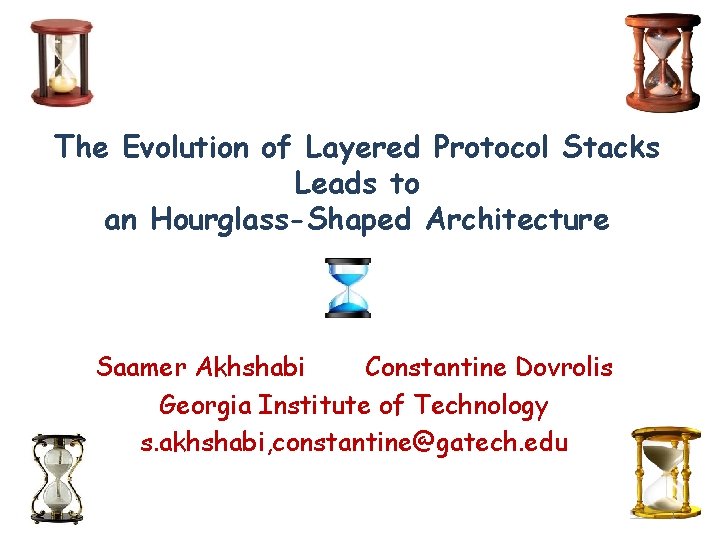 The Evolution of Layered Protocol Stacks Leads to an Hourglass-Shaped Architecture

Saamer Akhshabi Constantine Dovrolis
Georgia Institute of Technology
s.akhshabi,constantine@gatech.edu